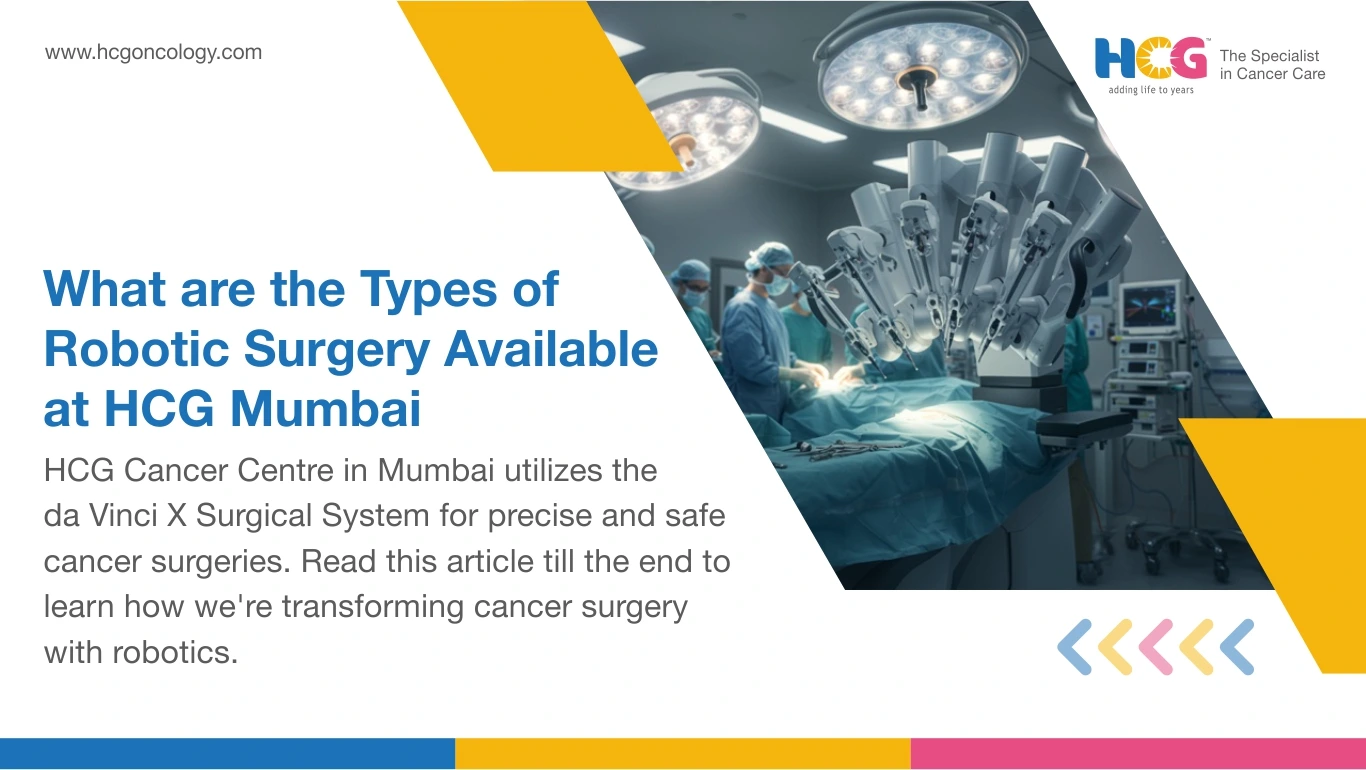 www.hcgoncology.com

HCG™ adding life to years

The Specialist in Cancer Care

What are the Types of Robotic Surgery Available at HCG Mumbai

HCG Cancer Centre in Mumbai utilizes the da Vinci X Surgical System for precise and safe cancer surgeries. Read this article till the end to learn how we're transforming cancer surgery with robotics.